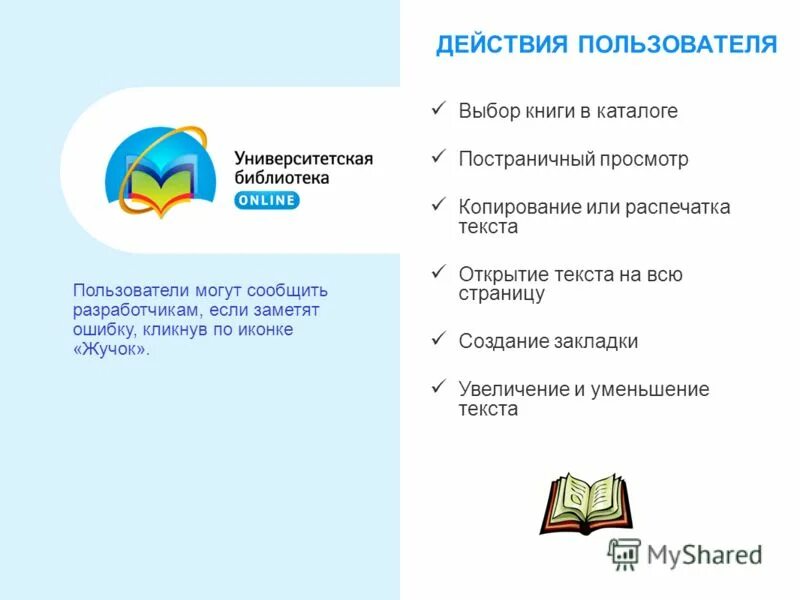 Университетская библиотека
ONLINE

Пользователи могут сообщить разработчикам, если заметят ошибку, кликнув по иконке «Жучок».

ДЕЙСТВИЯ ПОЛЬЗОВАТЕЛЯ

✓ Выбор книги в каталоге

✓ Постраничный просмотр

✓ Копирование или распечатка текста

✓ Открытие текста на всю страницу

✓ Создание закладки

✓ Увеличение и уменьшение текста

MyShared